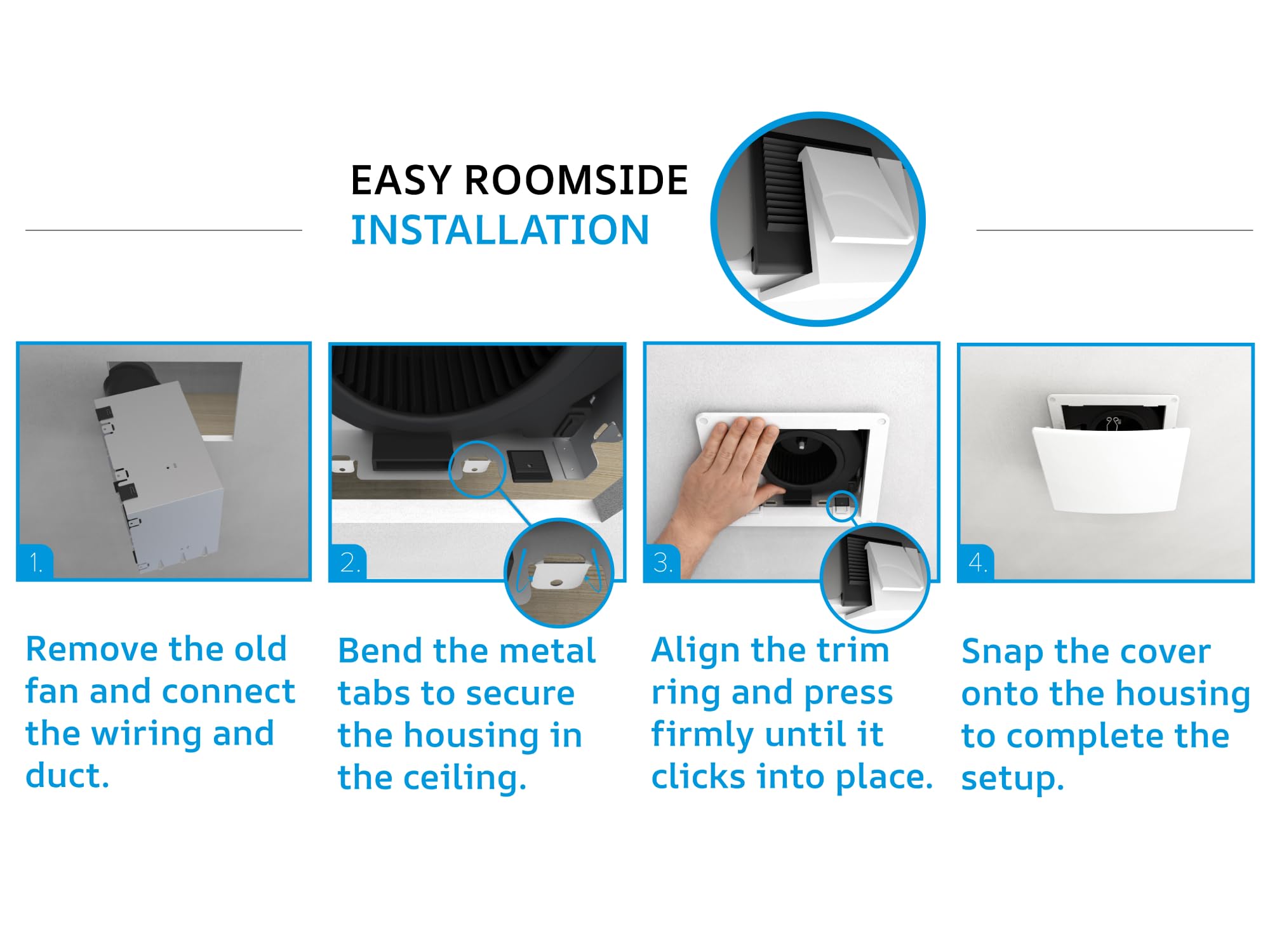 EASY ROOMSIDE
INSTALLATION

1.

Remove the old fan and connect the wiring and duct.

2.

Bend the metal tabs to secure the housing in the ceiling.

3.

Align the trim ring and press firmly until it clicks into place.

4.

Snap the cover onto the housing to complete the setup.